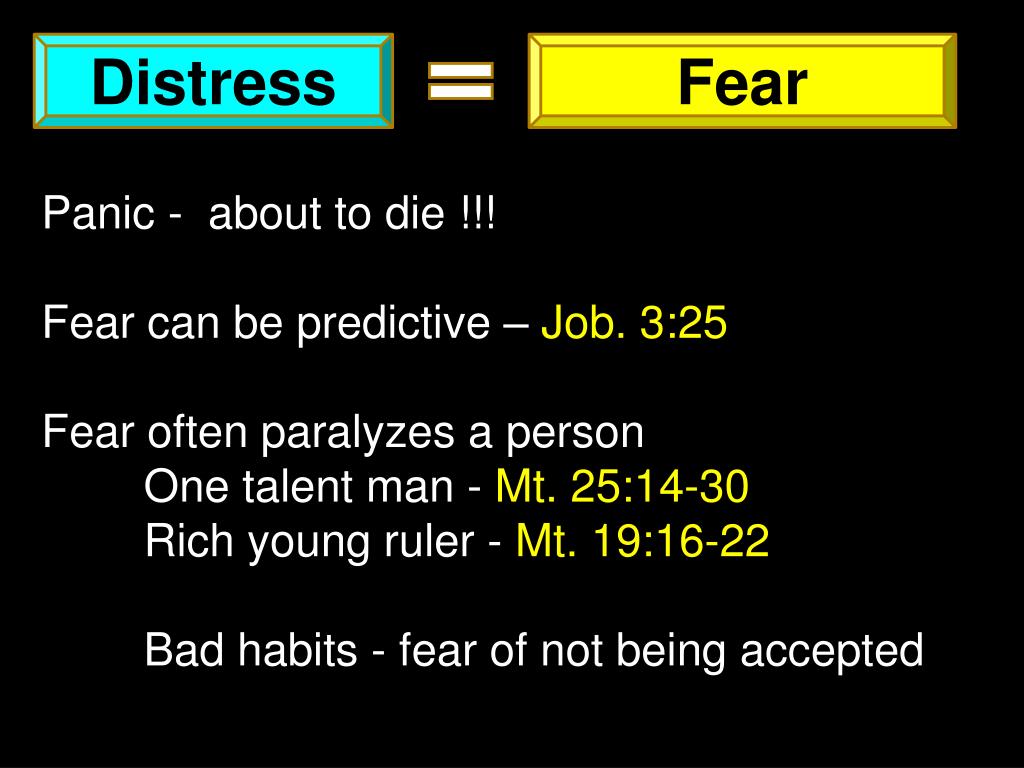 Distress = Fear

Panic - about to die !!!

Fear can be predictive – Job. 3:25

Fear often paralyzes a person
One talent man - Mt. 25:14-30
Rich young ruler - Mt. 19:16-22

Bad habits - fear of not being accepted